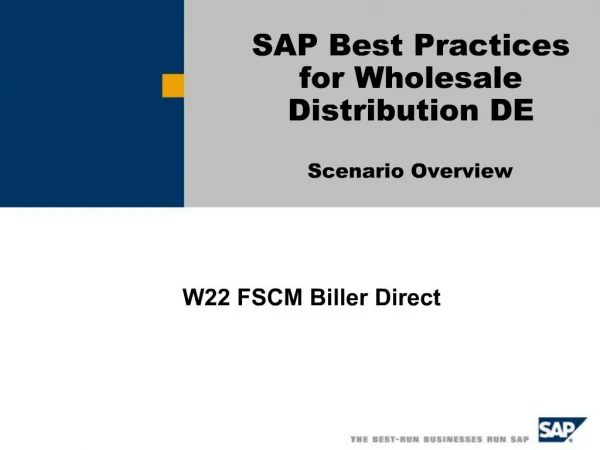 SAP Best Practices for Wholesale Distribution DE

Scenario Overview

W22 FSCM Biller Direct

THE BEST-RUN BUSINESSES RUN SAP

SAP